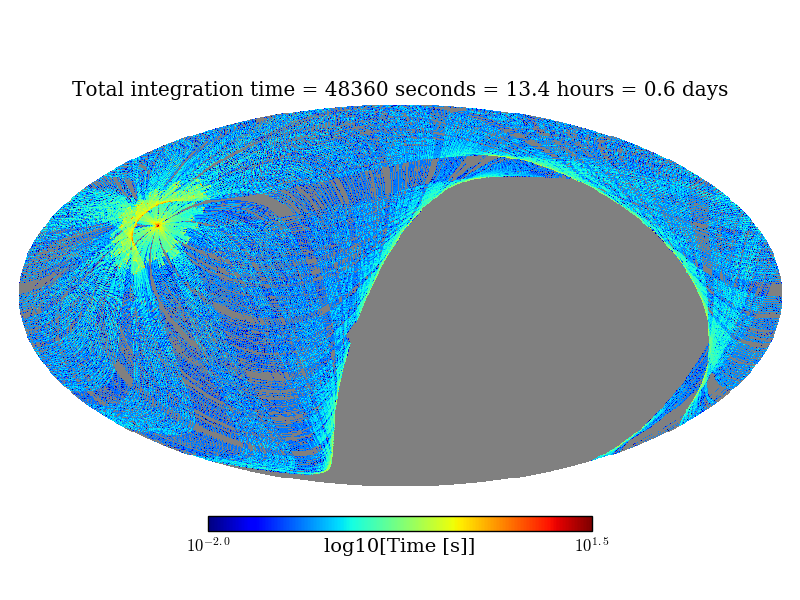 Total integration time = 48360 seconds = 13.4 hours = 0.6 days

$10^{-2.0}$ log10[Time [s]] $10^{1.5}$